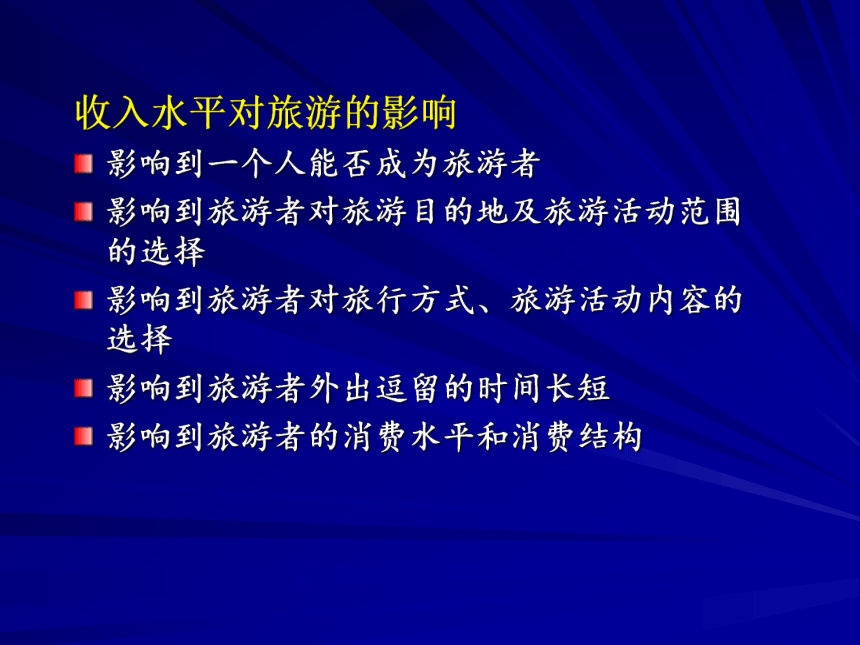 收入水平对旅游的影响

影响到一个人能否成为旅游者

影响到旅游者对旅游目的地及旅游活动范围的选择

影响到旅游者对旅行方式、旅游活动内容的选择

影响到旅游者外出逗留的时间长短

影响到旅游者的消费水平和消费结构